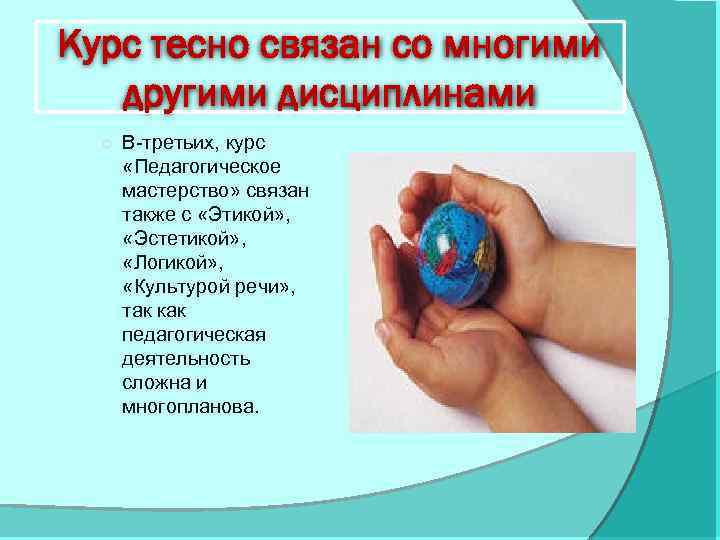 Курс тесно связан со многими другими дисциплинами

В-третьих, курс «Педагогическое мастерство» связан также с «Этикой», «Эстетикой», «Логикой», «Культурой речи», так как педагогическая деятельность сложна и многопланова.